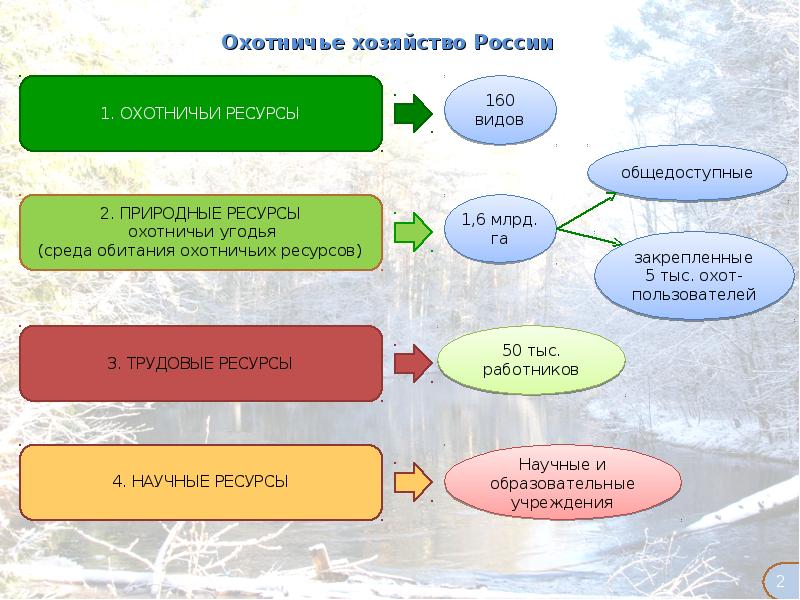 Охотничье хозяйство России

1. ОХОТНИЧЬИ РЕСУРСЫ

160 видов

2. ПРИРОДНЫЕ РЕСУРСЫ охотничьи угодья (среда обитания охотничьих ресурсов)

1,6 млрд. га

общедоступные

закрепленные 5 тыс. охотпользователей

3. ТРУДОВЫЕ РЕСУРСЫ

50 тыс. работников

4. НАУЧНЫЕ РЕСУРСЫ

Научные и образовательные учреждения

2